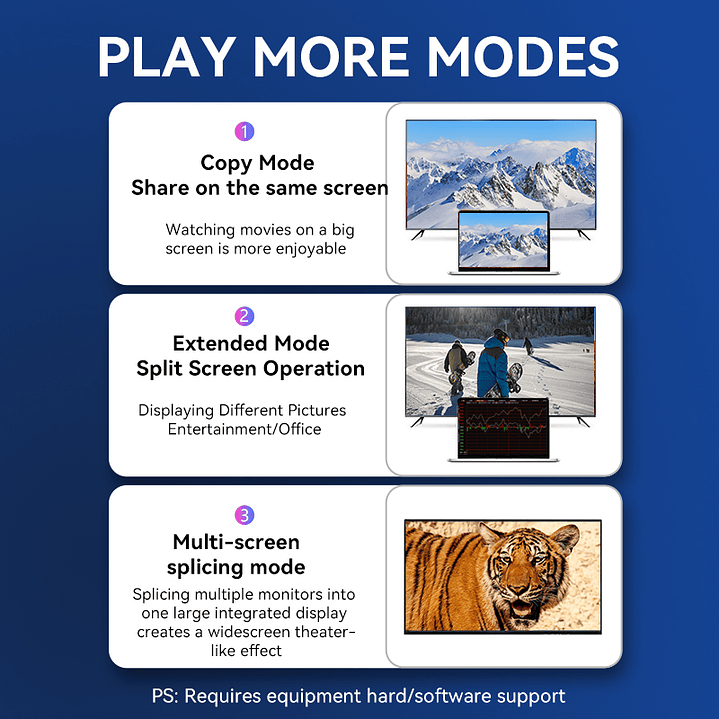 PLAY MORE MODES

1

Copy Mode
Share on the same screen

Watching movies on a big screen is more enjoyable

2

Extended Mode
Split Screen Operation

Displaying Different Pictures
Entertainment/Office

3

Multi-screen splicing mode

Splicing multiple monitors into one large integrated display creates a widescreen theater-like effect

PS: Requires equipment hard/software support